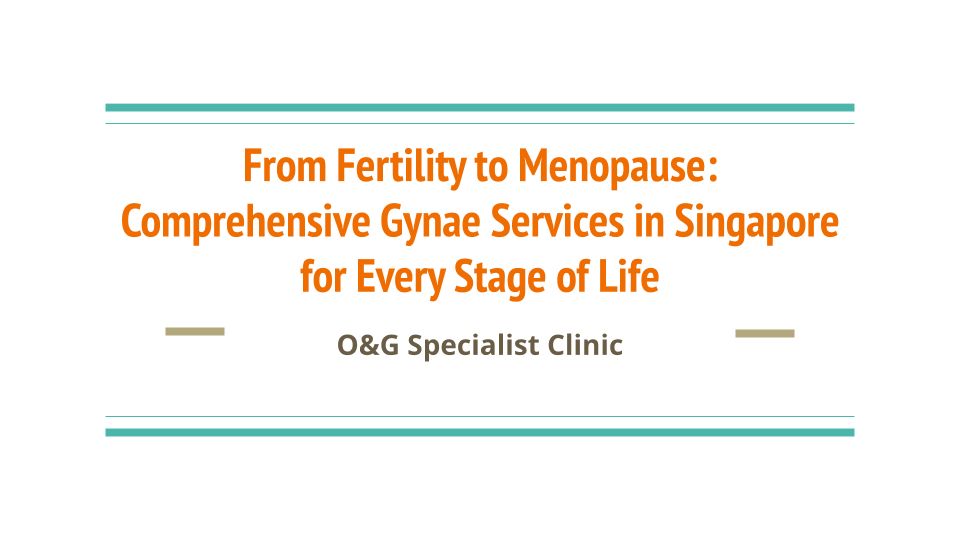 From Fertility to Menopause: Comprehensive Gynae Services in Singapore for Every Stage of Life

O&G Specialist Clinic